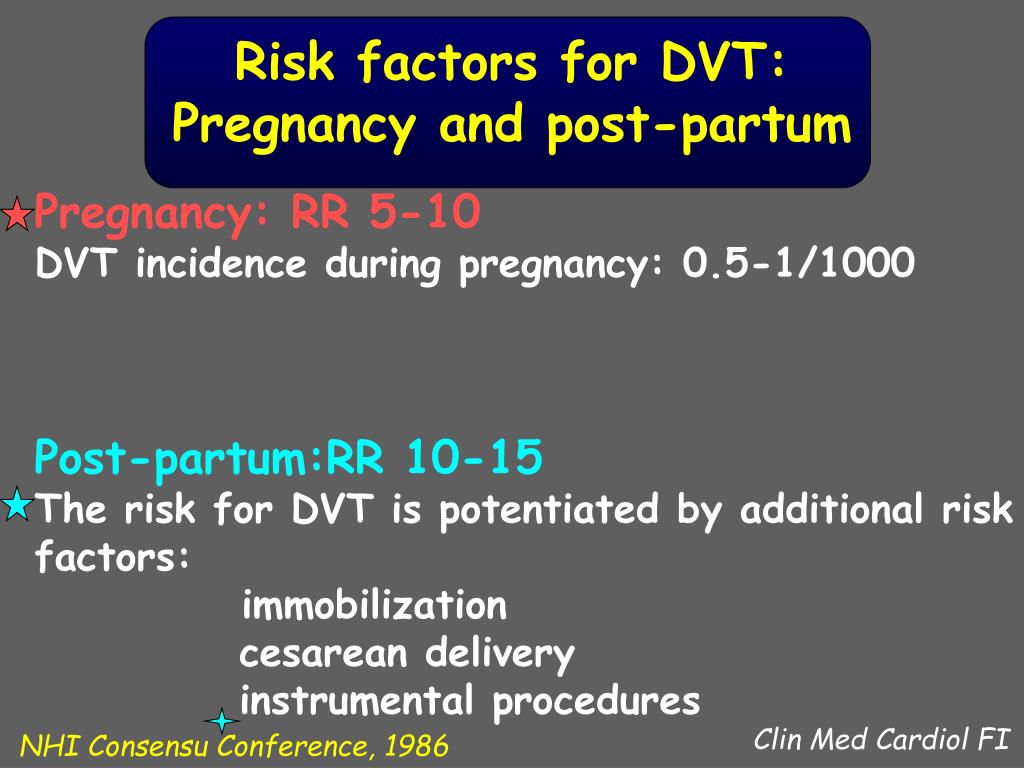 Risk factors for DVT:
Pregnancy and post-partum

Pregnancy: RR 5-10
DVT incidence during pregnancy: 0.5-1/1000

Post-partum:RR 10-15
The risk for DVT is potentiated by additional risk factors:
immobilization
cesarean delivery
instrumental procedures

NHI Consensu Conference, 1986

Clin Med Cardiol FI